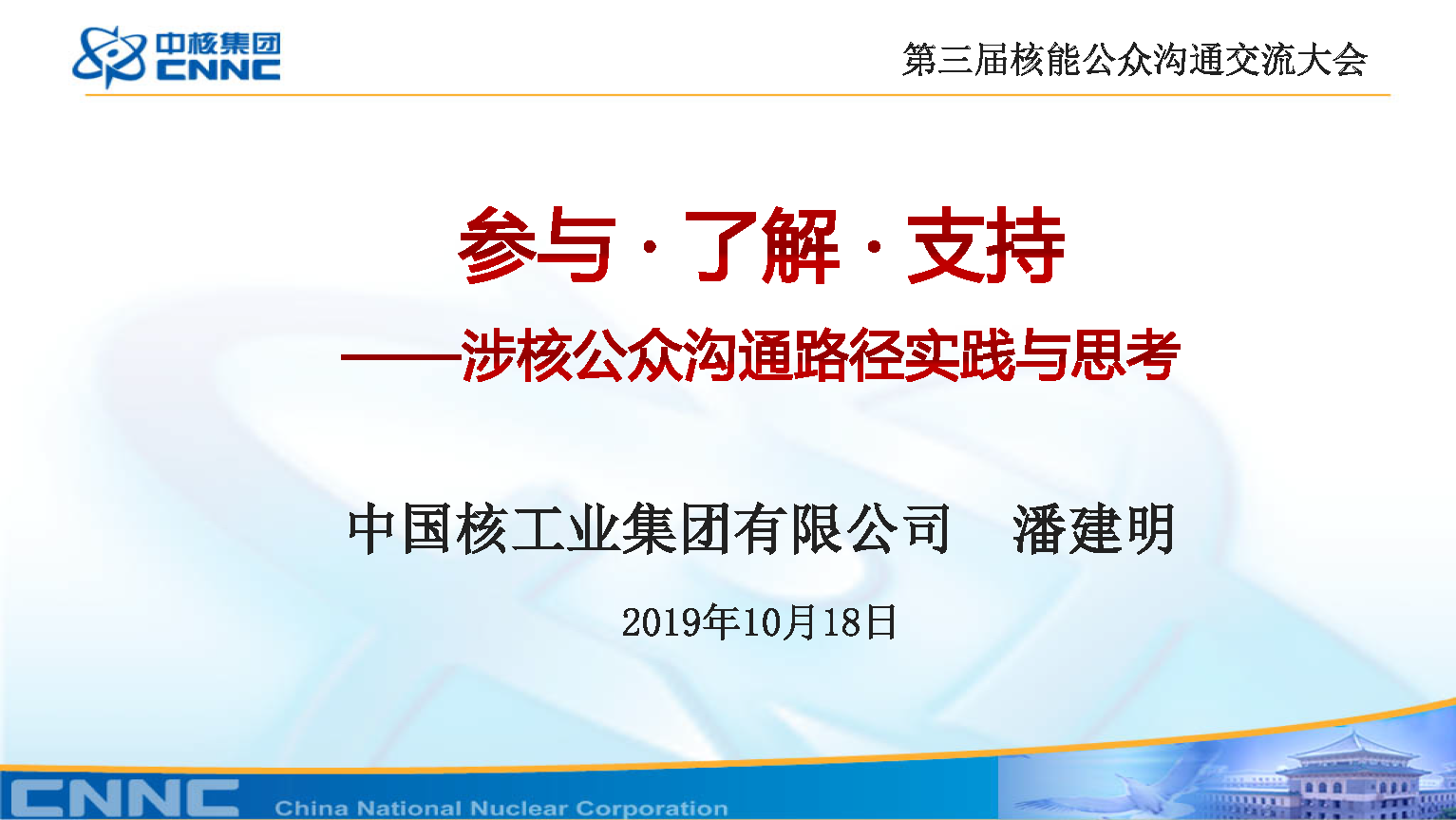 中核集团
CNNC

第三届核能公众沟通交流大会

参与 · 了解 · 支持
——涉核公众沟通路径实践与思考

中国核工业集团有限公司　潘建明

2019年10月18日

CNNC China National Nuclear Corporation